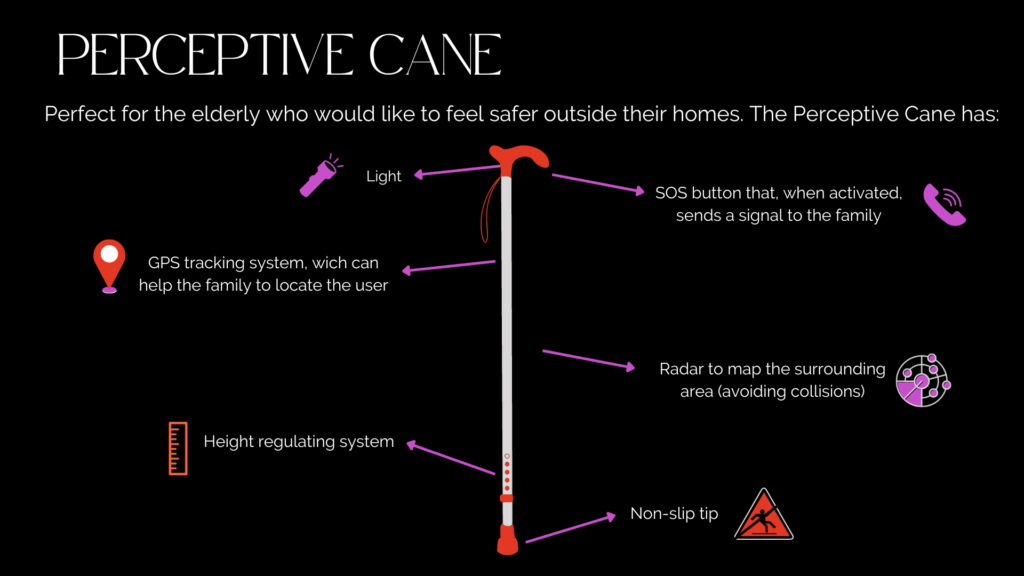 PERCEPTIVE CANE

Perfect for the elderly who would like to feel safer outside their homes. The Perceptive Cane has:

Light

SOS button that, when activated, sends a signal to the family

GPS tracking system, wich can help the family to locate the user

Radar to map the surrounding area (avoiding collisions)

Height regulating system

Non-slip tip